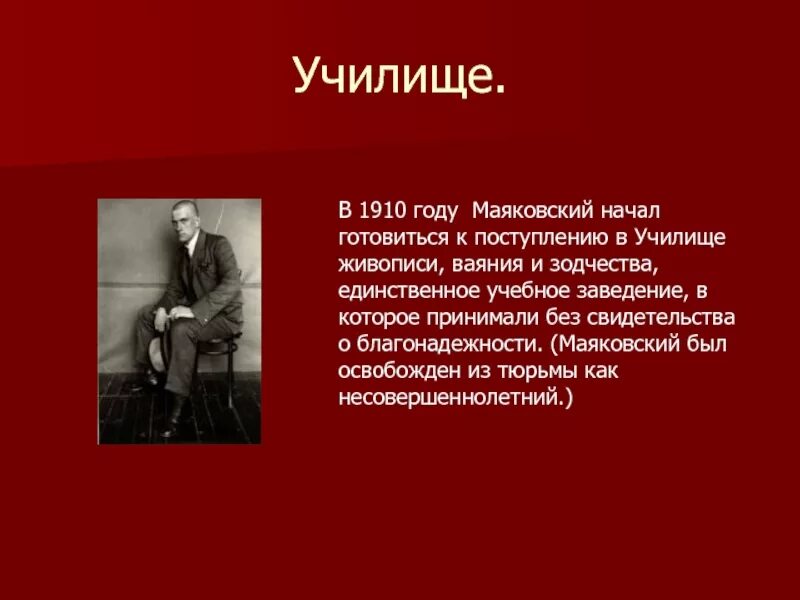 Училище.

В 1910 году Маяковский начал готовиться к поступлению в Училище живописи, ваяния и зодчества, единственное учебное заведение, в которое принимали без свидетельства о благонадежности. (Маяковский был освобожден из тюрьмы как несовершеннолетний.)